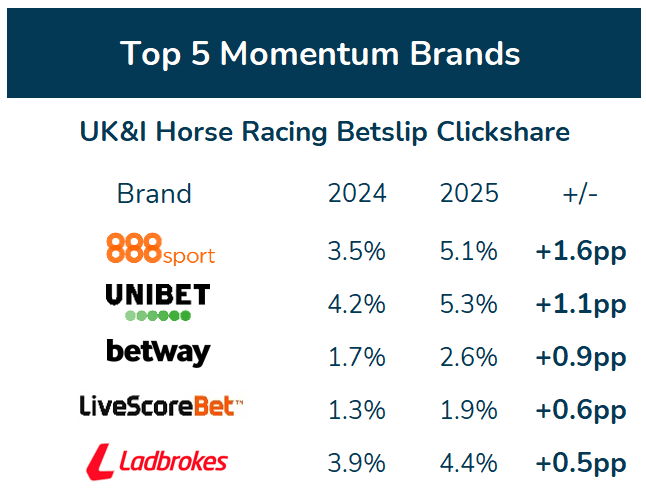 Top 5 Momentum Brands

UK&I Horse Racing Betslip Clickshare

| Brand | 2024 | 2025 | +/- |
|---|---|---|---|
| 888sport | 3.5% | 5.1% | +1.6pp |
| UNIBET | 4.2% | 5.3% | +1.1pp |
| betway | 1.7% | 2.6% | +0.9pp |
| LiveScoreBet™ | 1.3% | 1.9% | +0.6pp |
| Ladbrokes | 3.9% | 4.4% | +0.5pp |